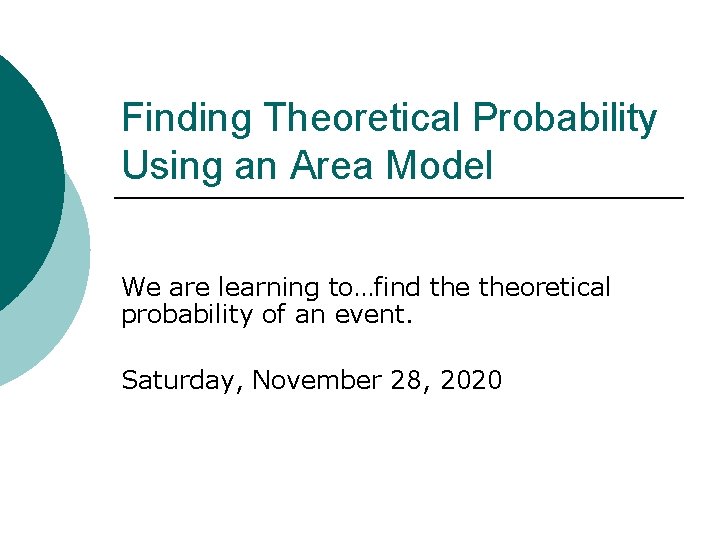 Finding Theoretical Probability Using an Area Model

We are learning to…find the theoretical probability of an event.

Saturday, November 28, 2020